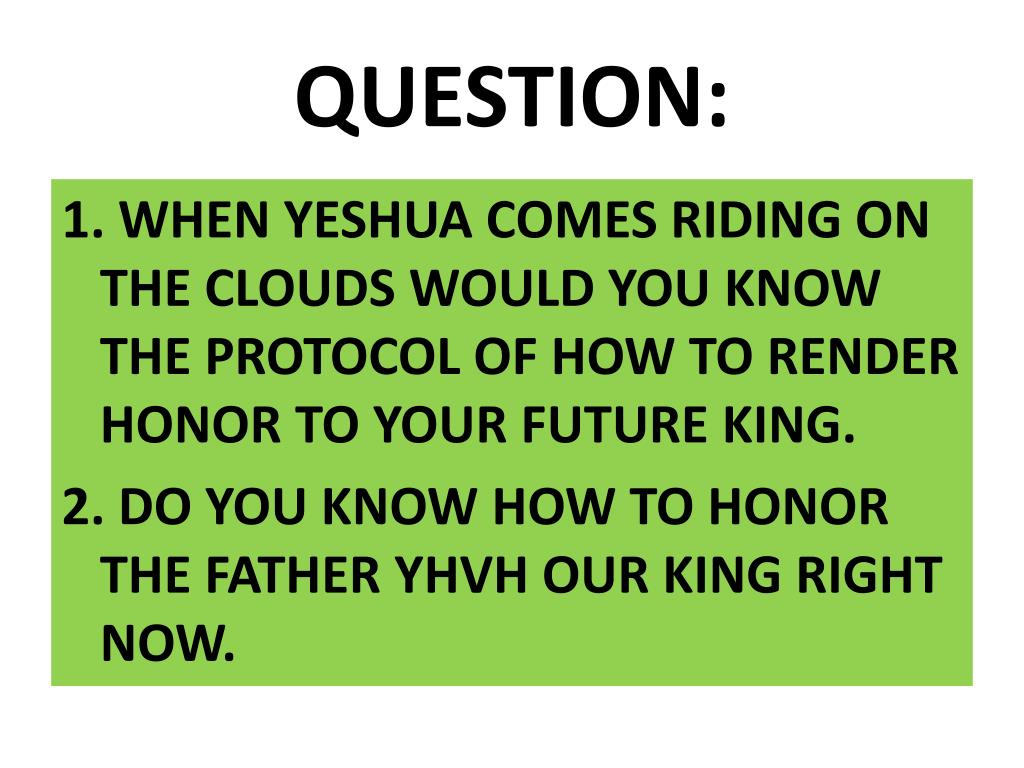 QUESTION:

1. WHEN YESHUA COMES RIDING ON THE CLOUDS WOULD YOU KNOW THE PROTOCOL OF HOW TO RENDER HONOR TO YOUR FUTURE KING.

2. DO YOU KNOW HOW TO HONOR THE FATHER YHVH OUR KING RIGHT NOW.